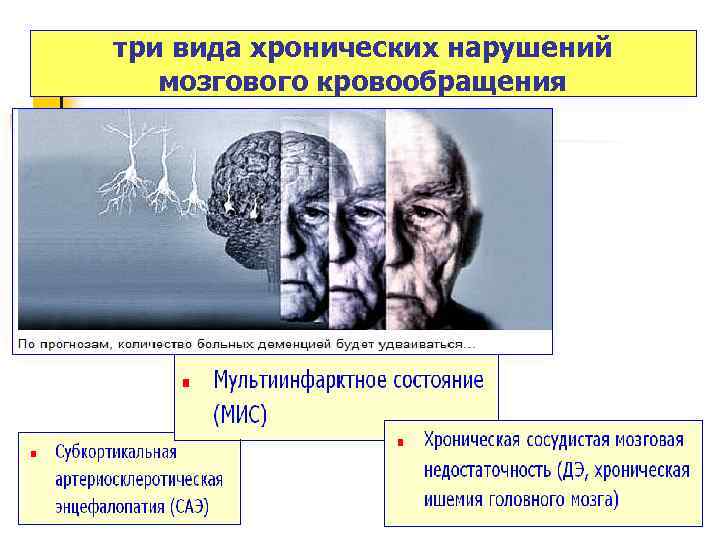 три вида хронических нарушений мозгового кровообращения

По прогнозам, количество больных деменцией будет удваиваться...

Мультиинфарктное состояние (МИС)

Субкортикальная артериосклеротическая энцефалопатия (САЭ)

Хроническая сосудистая мозговая недостаточность (ДЭ, хроническая ишемия головного мозга)